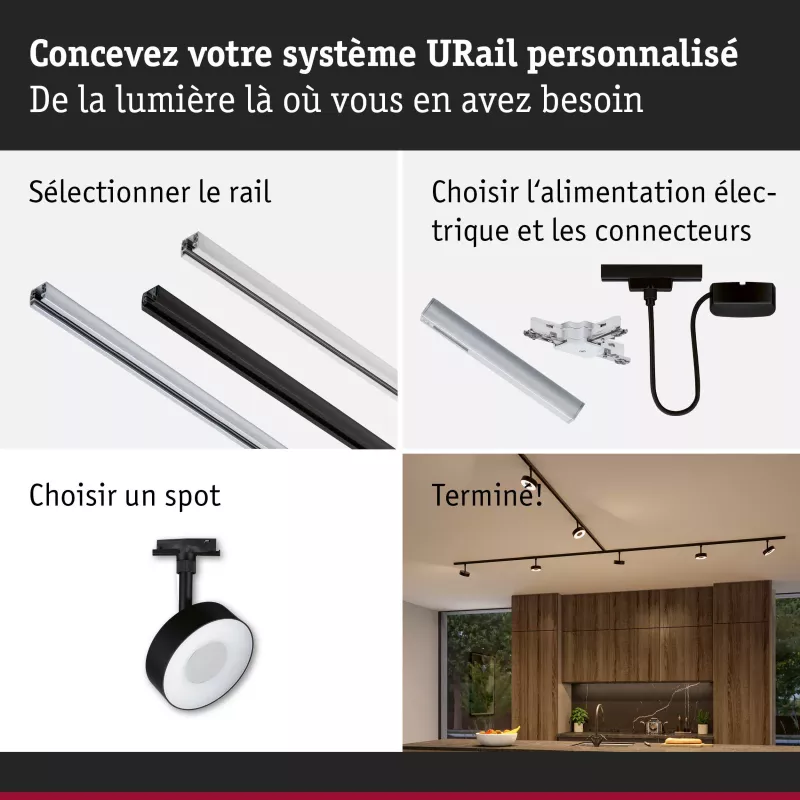 Concevez votre système URail personnalisé
De la lumière là où vous en avez besoin

Sélectionner le rail

Choisir l'alimentation électrique et les connecteurs

Choisir un spot

Terminé!